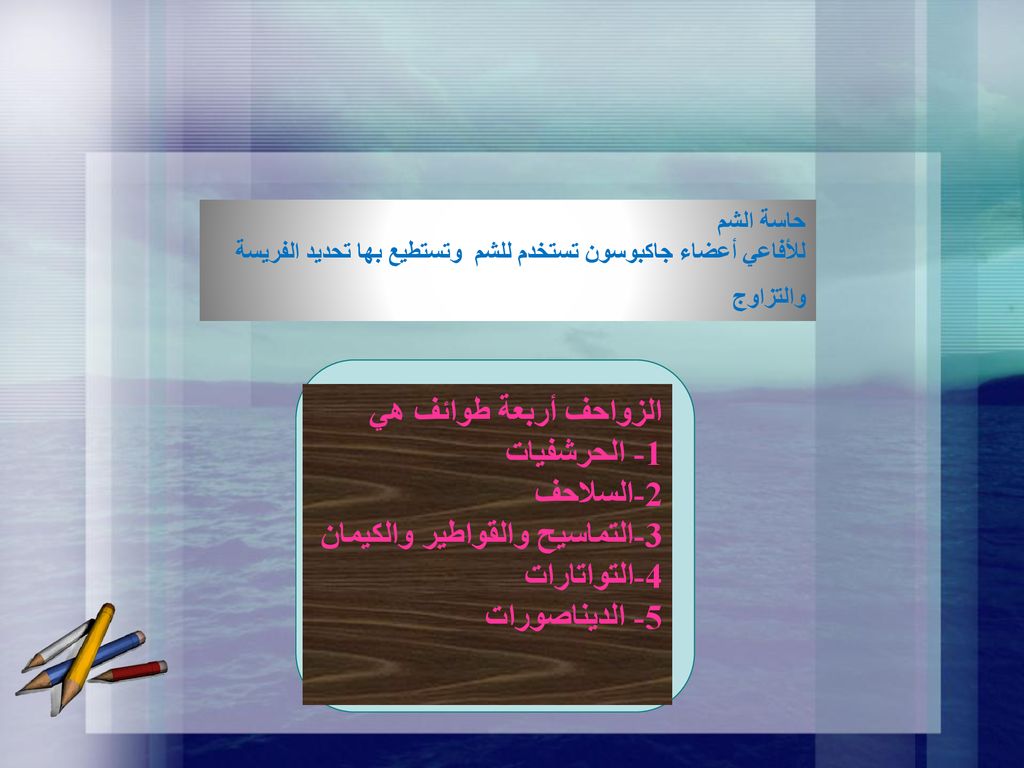 حاسة الشم
للأفاعي أعضاء جاكبوسون تستخدم للشم وتستطيع بها تحديد الفريسة والتزاوج

الزواحف أربعة طوائف هي
1- الحرشفيات
2-السلاحف
3-التماسيح والقواطير والكيمان
4-التواتارات
5- الديناصورات